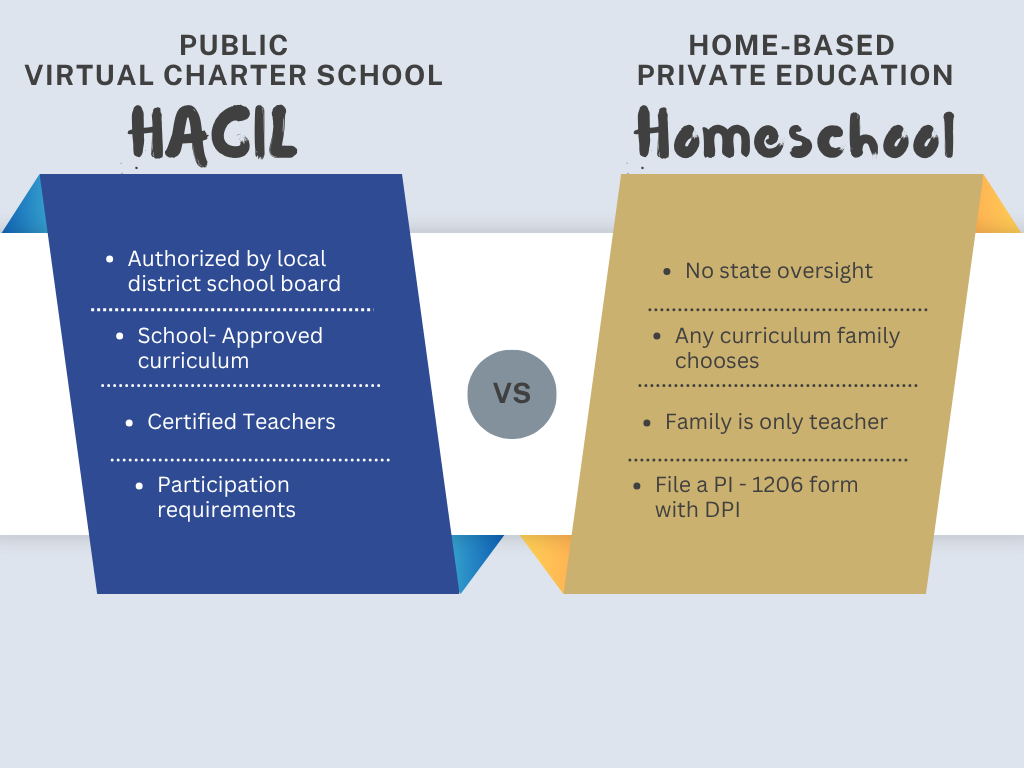 PUBLIC
VIRTUAL CHARTER SCHOOL

HACIL

- Authorized by local district school board
- School- Approved curriculum
- Certified Teachers
- Participation requirements

VS

HOME-BASED
PRIVATE EDUCATION

Homeschool

- No state oversight
- Any curriculum family chooses
- Family is only teacher
- File a PI - 1206 form with DPI